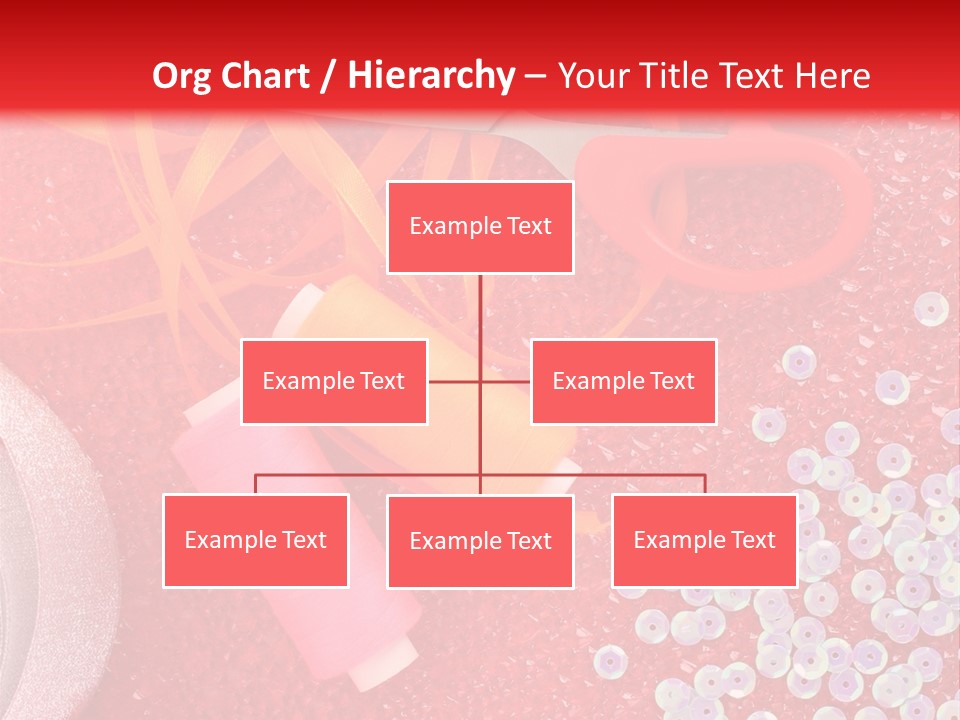 Org Chart / Hierarchy – Your Title Text Here

Example Text

Example Text

Example Text

Example Text

Example Text

Example Text